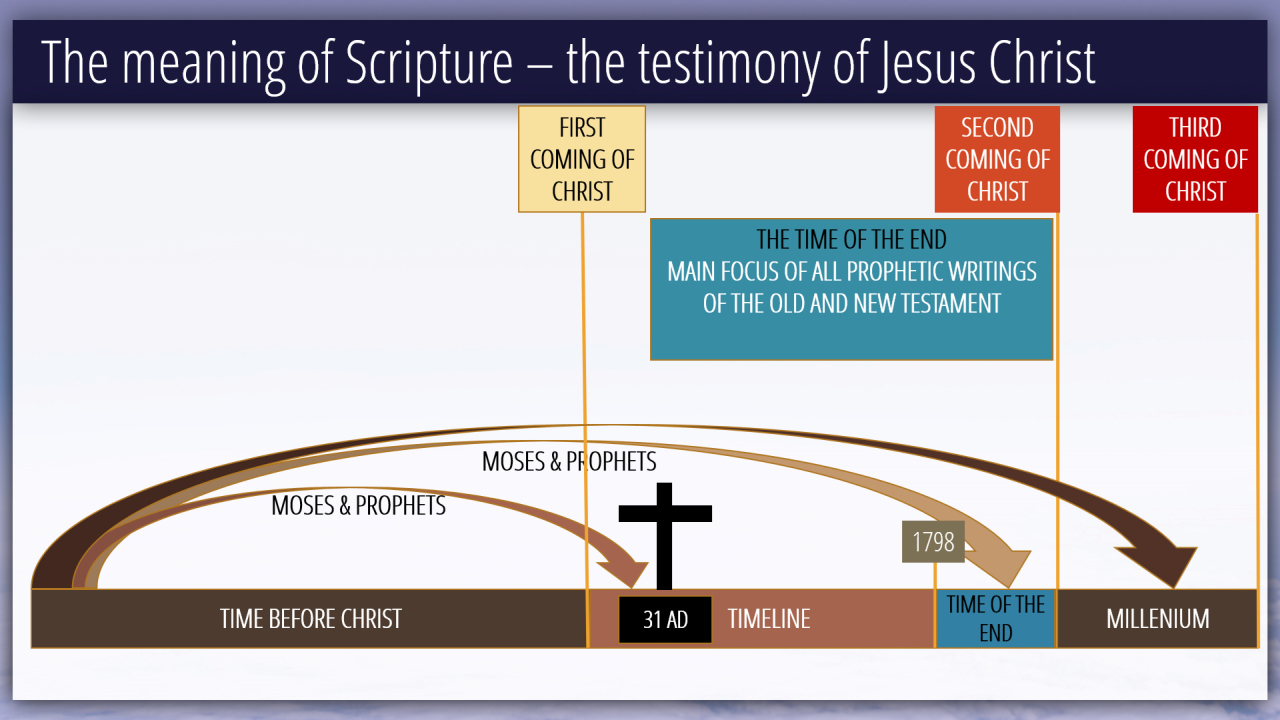 The meaning of Scripture – the testimony of Jesus Christ

FIRST COMING OF CHRIST

SECOND COMING OF CHRIST

THIRD COMING OF CHRIST

THE TIME OF THE END
MAIN FOCUS OF ALL PROPHETIC WRITINGS OF THE OLD AND NEW TESTAMENT

MOSES & PROPHETS

MOSES & PROPHETS

1798

TIME BEFORE CHRIST

31 AD

TIMELINE

TIME OF THE END

MILLENIUM